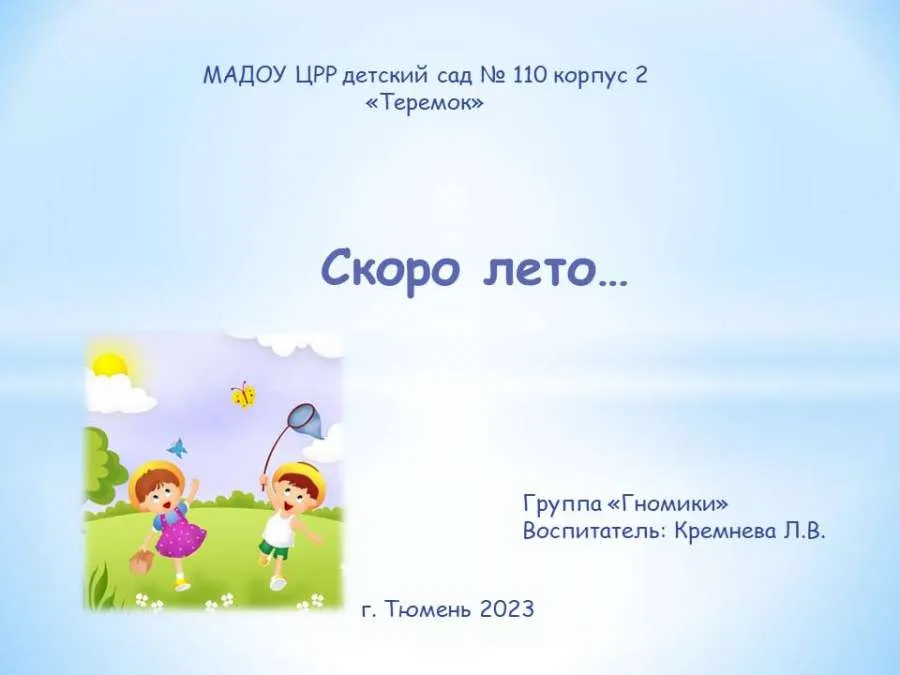 МАДОУ ЦРР детский сад № 110 корпус 2
«Теремок»

Скоро лето…

Группа «Гномики»
Воспитатель: Кремнева Л.В.

г. Тюмень 2023